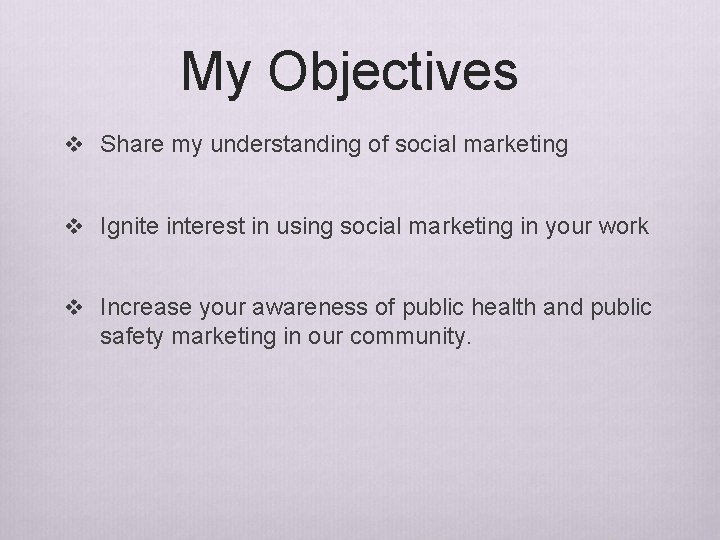 My Objectives

❖ Share my understanding of social marketing

❖ Ignite interest in using social marketing in your work

❖ Increase your awareness of public health and public safety marketing in our community.